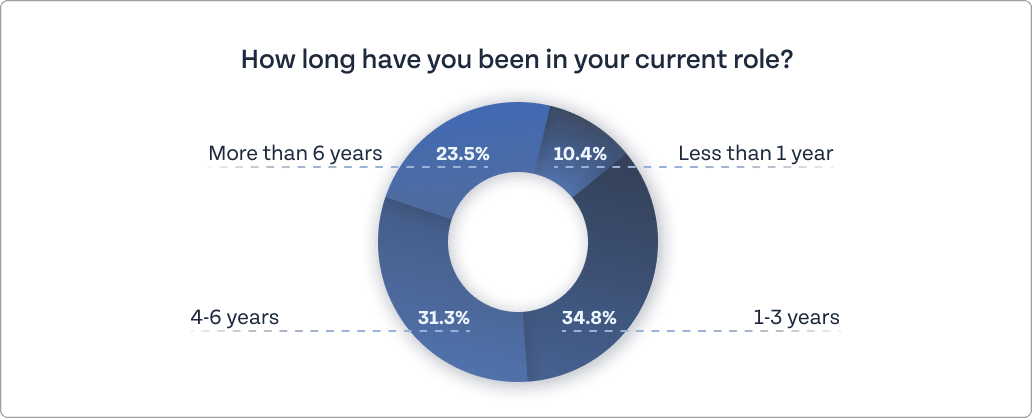 How long have you been in your current role?

More than 6 years
23.5%
10.4%
Less than 1 year

4-6 years
31.3%
34.8%
1-3 years